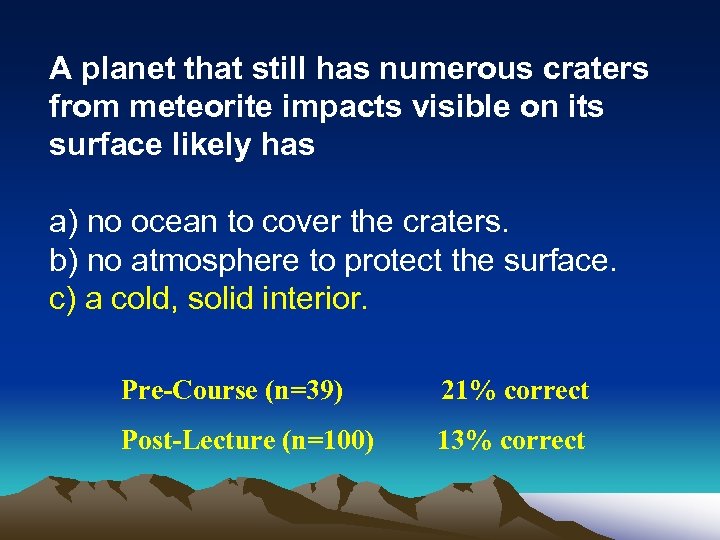 A planet that still has numerous craters from meteorite impacts visible on its surface likely has

a) no ocean to cover the craters.
b) no atmosphere to protect the surface.
c) a cold, solid interior.

Pre-Course (n=39) 21% correct

Post-Lecture (n=100) 13% correct